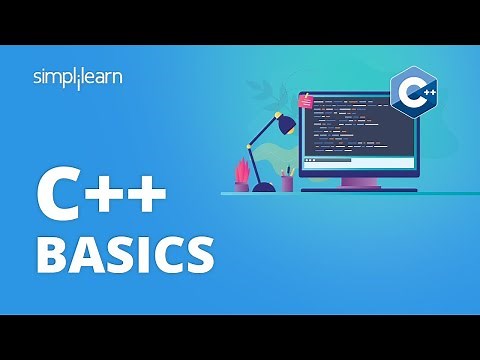 simplilearn

C++

C++
BASICS